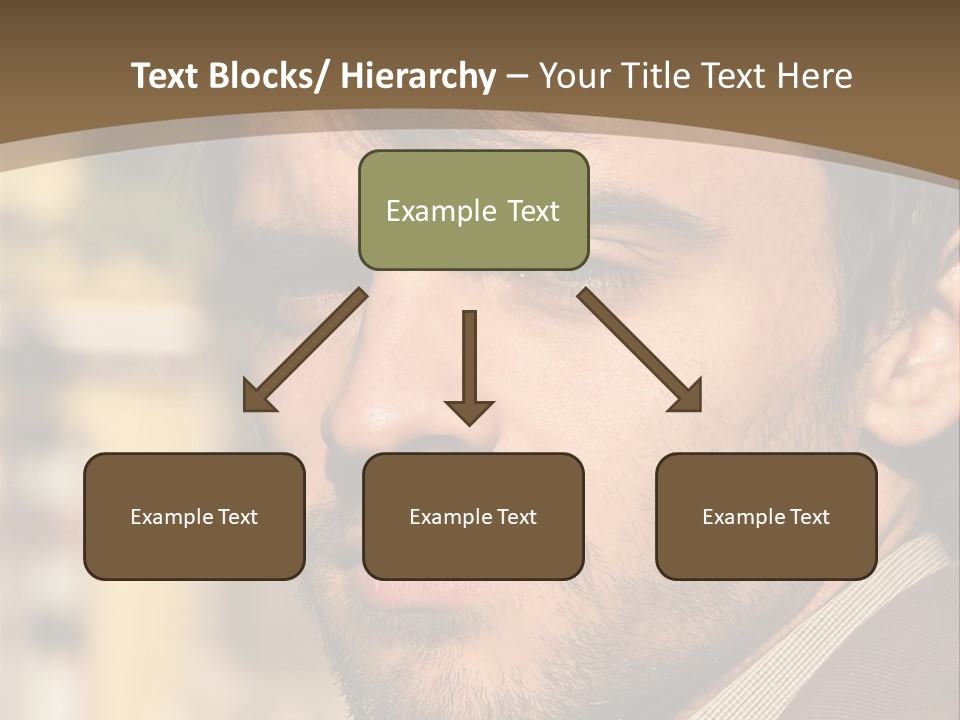 Text Blocks/ Hierarchy – Your Title Text Here

Example Text

Example Text

Example Text

Example Text